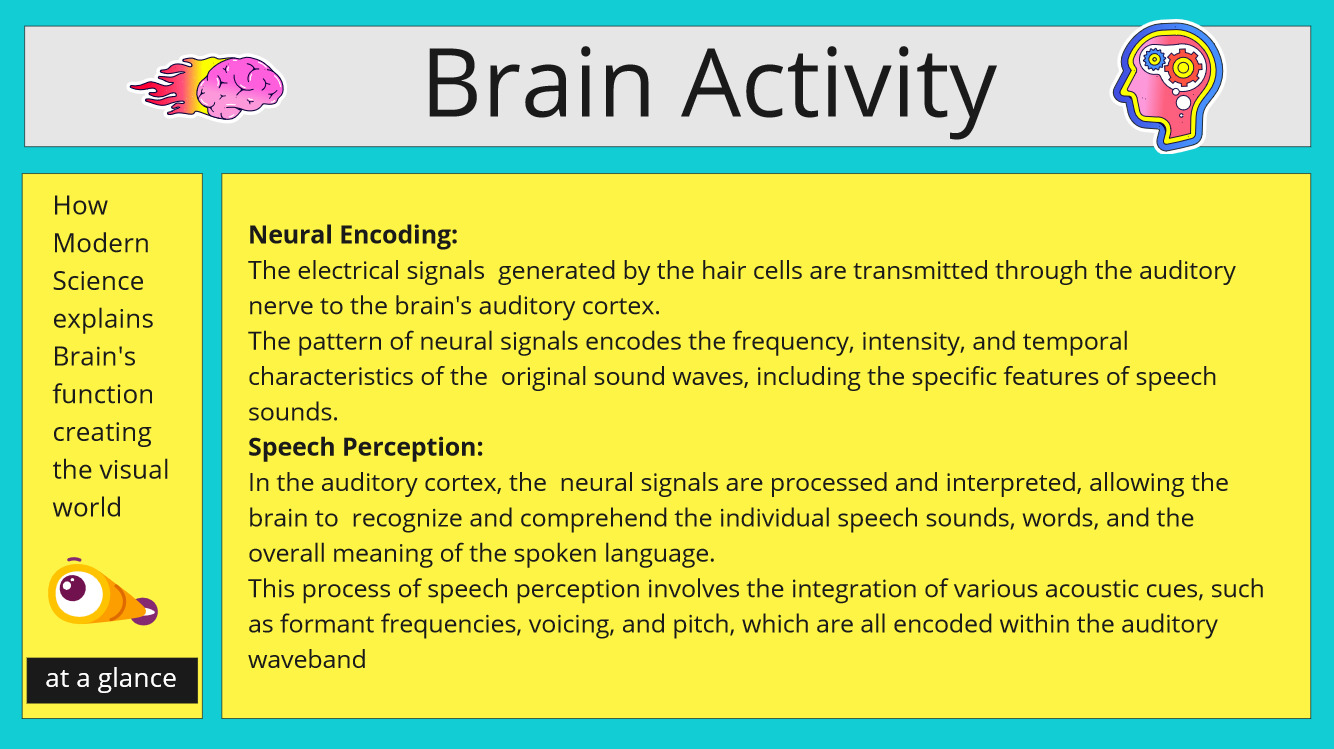 Brain Activity

How Modern Science explains Brain's function creating the visual world

at a glance

**Neural Encoding:**
The electrical signals generated by the hair cells are transmitted through the auditory nerve to the brain's auditory cortex.
The pattern of neural signals encodes the frequency, intensity, and temporal characteristics of the original sound waves, including the specific features of speech sounds.
**Speech Perception:**
In the auditory cortex, the neural signals are processed and interpreted, allowing the brain to recognize and comprehend the individual speech sounds, words, and the overall meaning of the spoken language.
This process of speech perception involves the integration of various acoustic cues, such as formant frequencies, voicing, and pitch, which are all encoded within the auditory waveband